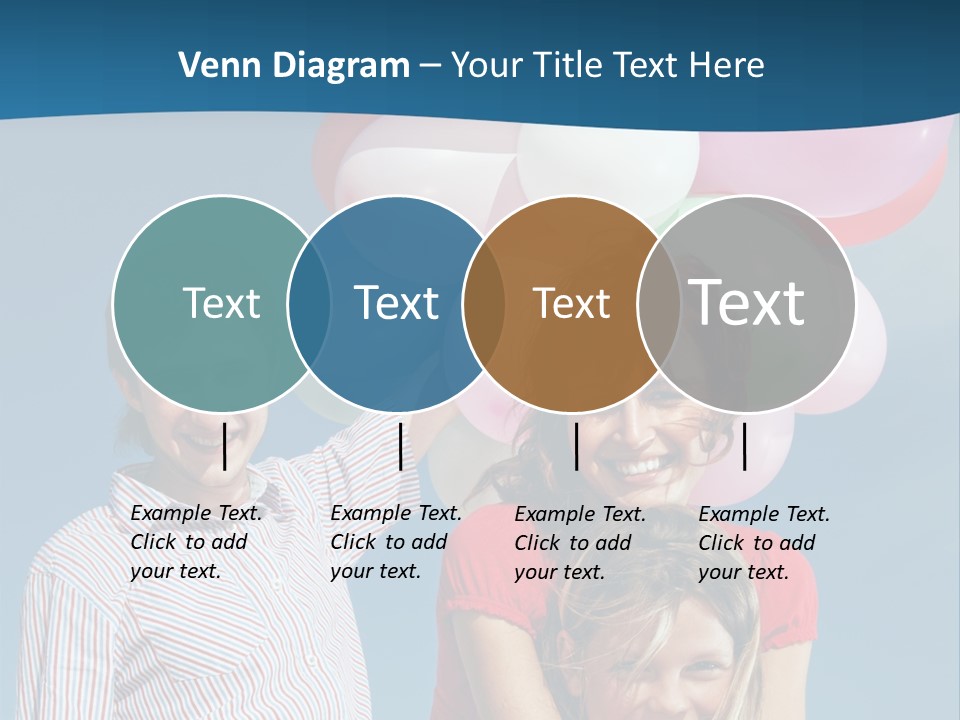 Venn Diagram – Your Title Text Here

Text

Text

Text

Text

Example Text. Click to add your text.

Example Text. Click to add your text.

Example Text. Click to add your text.

Example Text. Click to add your text.